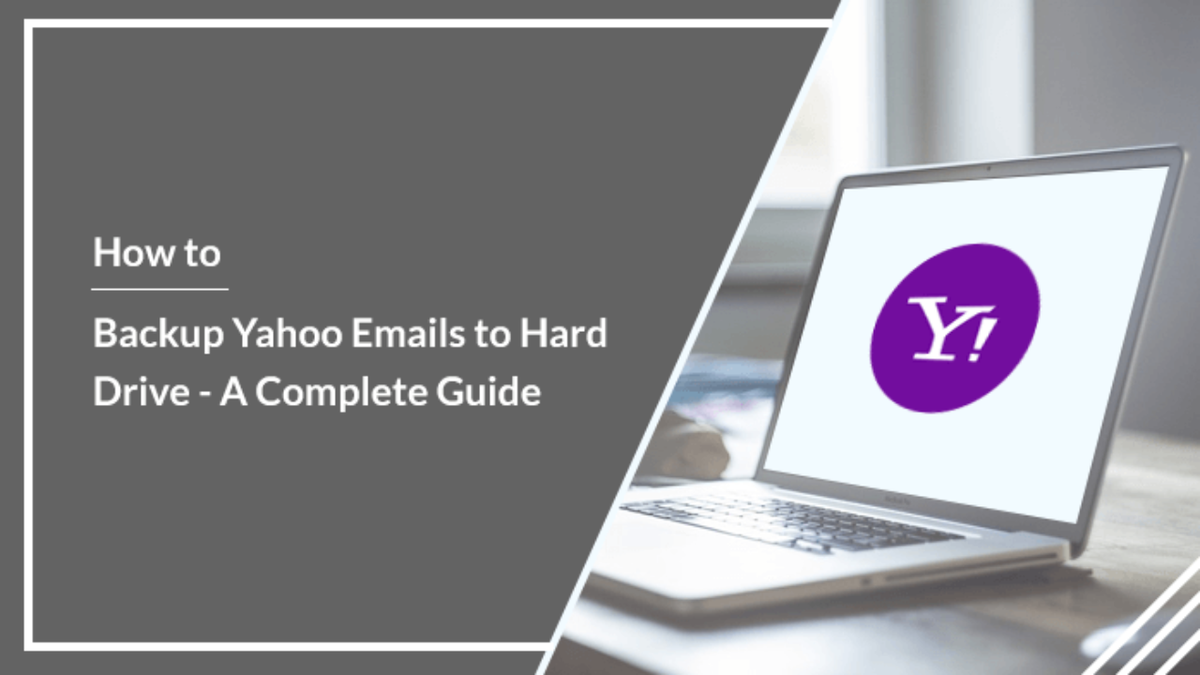 How to

Backup Yahoo Emails to Hard Drive - A Complete Guide

Y!